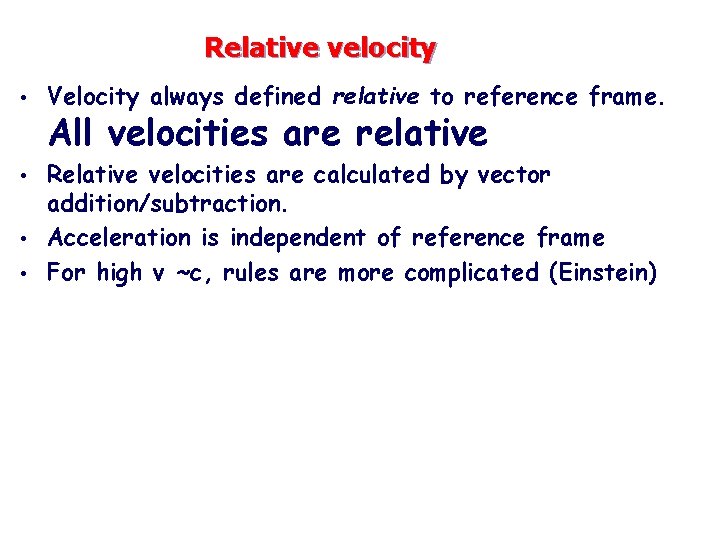 Relative velocity

• Velocity always defined relative to reference frame. All velocities are relative
• Relative velocities are calculated by vector addition/subtraction.
• Acceleration is independent of reference frame
• For high v ~c, rules are more complicated (Einstein)